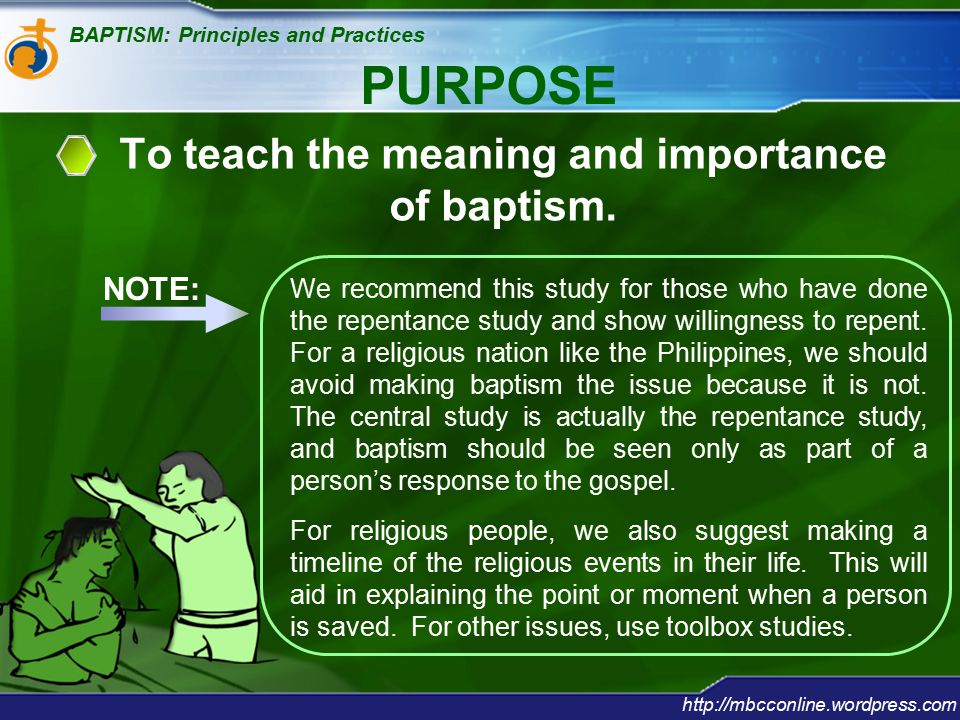 BAPTISM: Principles and Practices

PURPOSE

To teach the meaning and importance of baptism.

NOTE:

We recommend this study for those who have done the repentance study and show willingness to repent. For a religious nation like the Philippines, we should avoid making baptism the issue because it is not. The central study is actually the repentance study, and baptism should be seen only as part of a person's response to the gospel.

For religious people, we also suggest making a timeline of the religious events in their life. This will aid in explaining the point or moment when a person is saved. For other issues, use toolbox studies.

http://mbcconline.wordpress.com